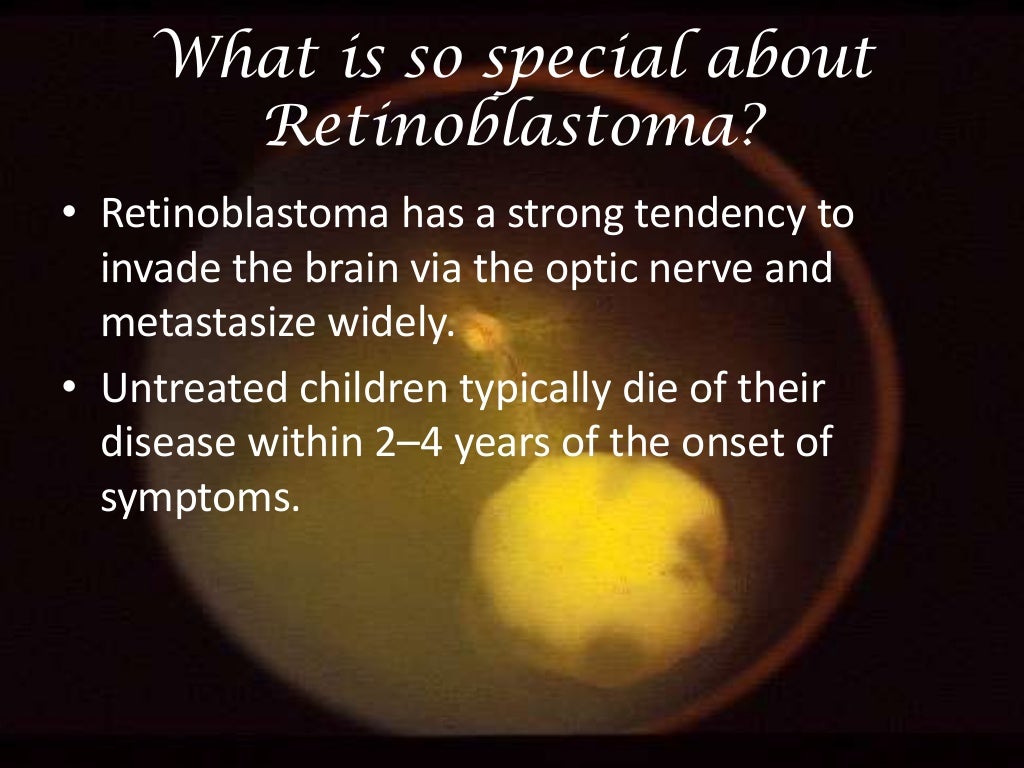 What is so special about Retinoblastoma?

• Retinoblastoma has a strong tendency to invade the brain via the optic nerve and metastasize widely.

• Untreated children typically die of their disease within 2–4 years of the onset of symptoms.